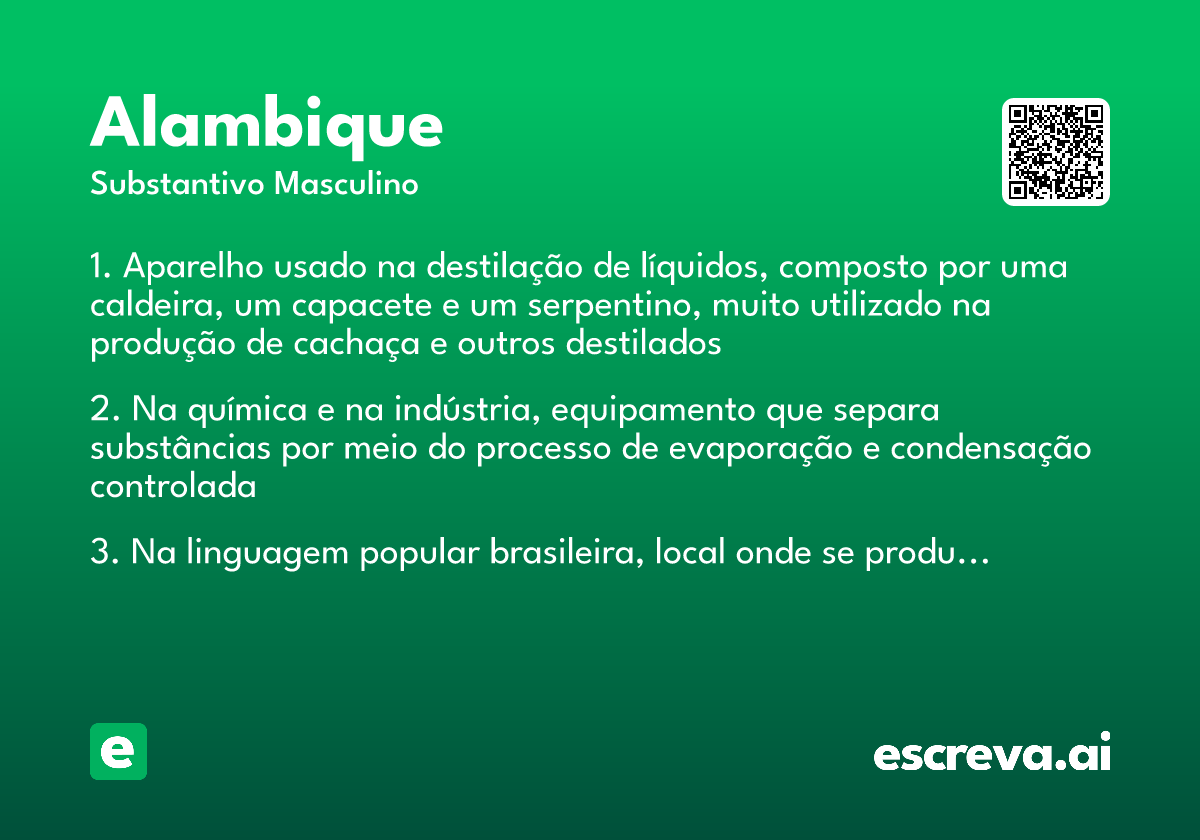 Alambique
Substantivo Masculino

1. Aparelho usado na destilação de líquidos, composto por uma caldeira, um capacete e um serpentino, muito utilizado na produção de cachaça e outros destilados

2. Na química e na indústria, equipamento que separa substâncias por meio do processo de evaporação e condensação controlada

3. Na linguagem popular brasileira, local onde se produ…

e

escreva.ai